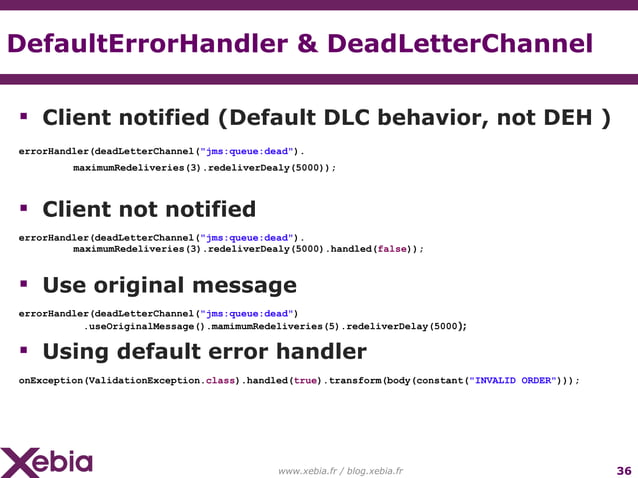 DefaultErrorHandler & DeadLetterChannel

▪ Client notified (Default DLC behavior, not DEH )

errorHandler(deadLetterChannel("jms:queue:dead").
maximumRedeliveries(3).redeliverDealy(5000));

▪ Client not notified

errorHandler(deadLetterChannel("jms:queue:dead").
maximumRedeliveries(3).redeliverDealy(5000).handled(false));

▪ Use original message

errorHandler(deadLetterChannel("jms:queue:dead")
.useOriginalMessage().mamimumRedeliveries(5).redeliverDelay(5000);

▪ Using default error handler

onException(ValidationException.class).handled(true).transform(body(constant("INVALID ORDER")));

Xebia

www.xebia.fr / blog.xebia.fr

36